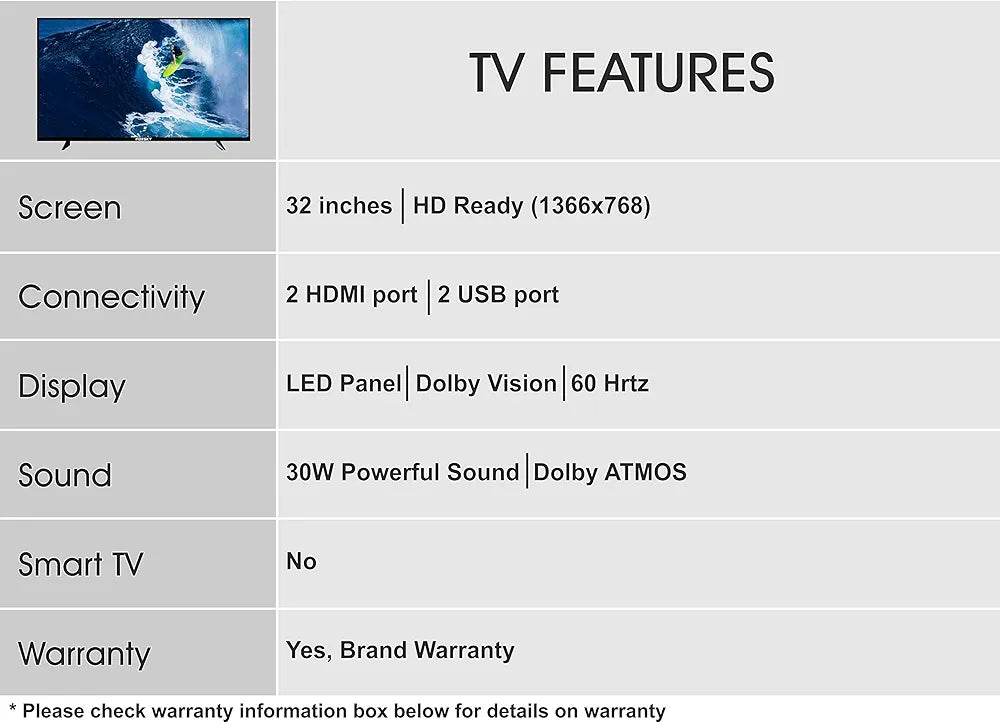 | | TV FEATURES |
|---|---|
| Screen | 32 inches \| HD Ready (1366x768) |
| Connectivity | 2 HDMI port \| 2 USB port |
| Display | LED Panel \| Dolby Vision \| 60 Hrtz |
| Sound | 30W Powerful Sound \| Dolby ATMOS |
| Smart TV | No |
| Warranty | Yes, Brand Warranty |

* Please check warranty information box below for details on warranty